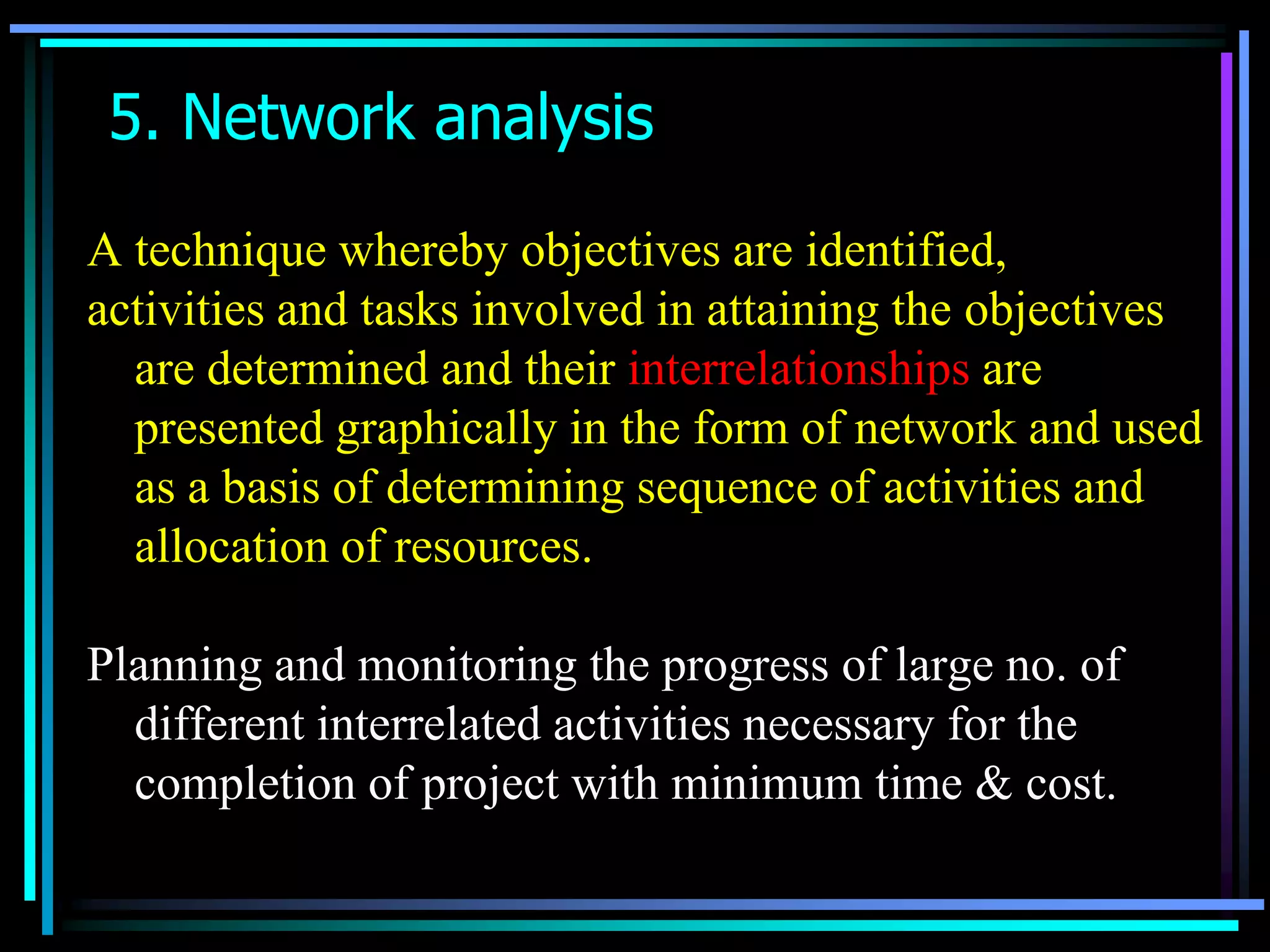 5. Network analysis

A technique whereby objectives are identified, activities and tasks involved in attaining the objectives are determined and their interrelationships are presented graphically in the form of network and used as a basis of determining sequence of activities and allocation of resources.

Planning and monitoring the progress of large no. of different interrelated activities necessary for the completion of project with minimum time & cost.